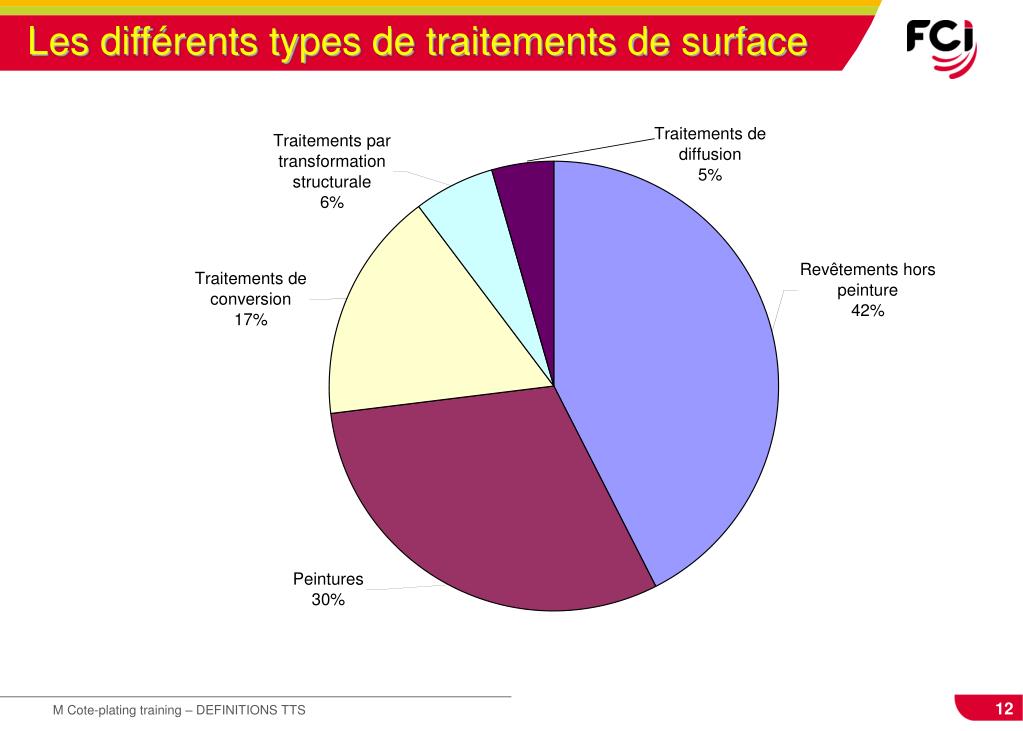 Les différents types de traitements de surface

FCI

Traitements par transformation structurale
6%

Traitements de diffusion
5%

Revêtements hors peinture
42%

Traitements de conversion
17%

Peintures
30%

M Cote-plating training – DEFINITIONS TTS

12